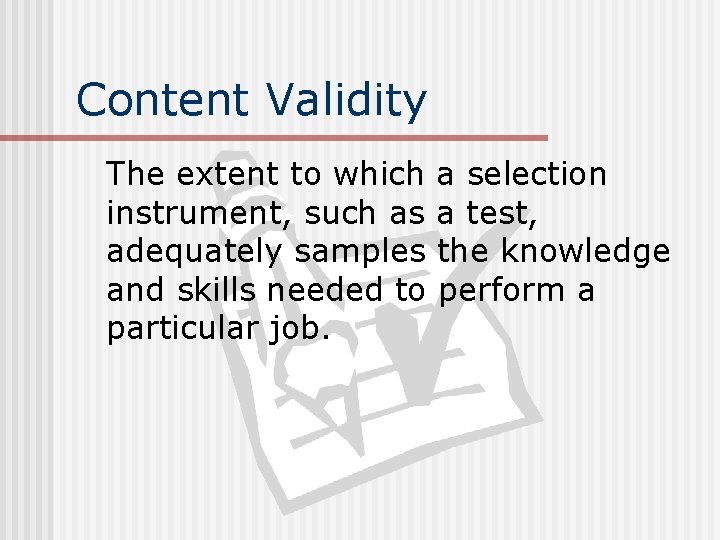 Content Validity

The extent to which a selection instrument, such as a test, adequately samples the knowledge and skills needed to perform a particular job.